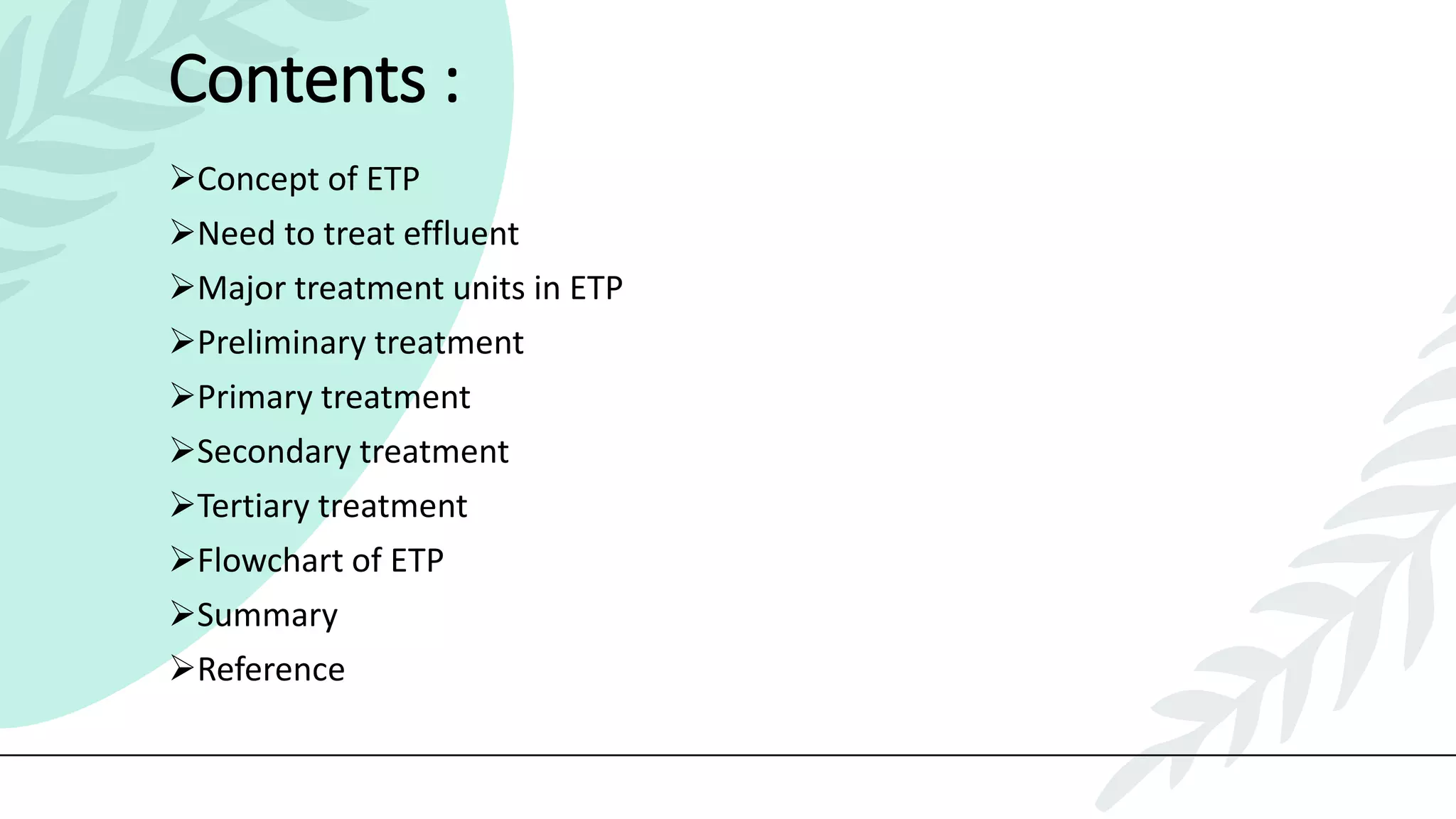 Contents :

➢Concept of ETP
➢Need to treat effluent
➢Major treatment units in ETP
➢Preliminary treatment
➢Primary treatment
➢Secondary treatment
➢Tertiary treatment
➢Flowchart of ETP
➢Summary
➢Reference